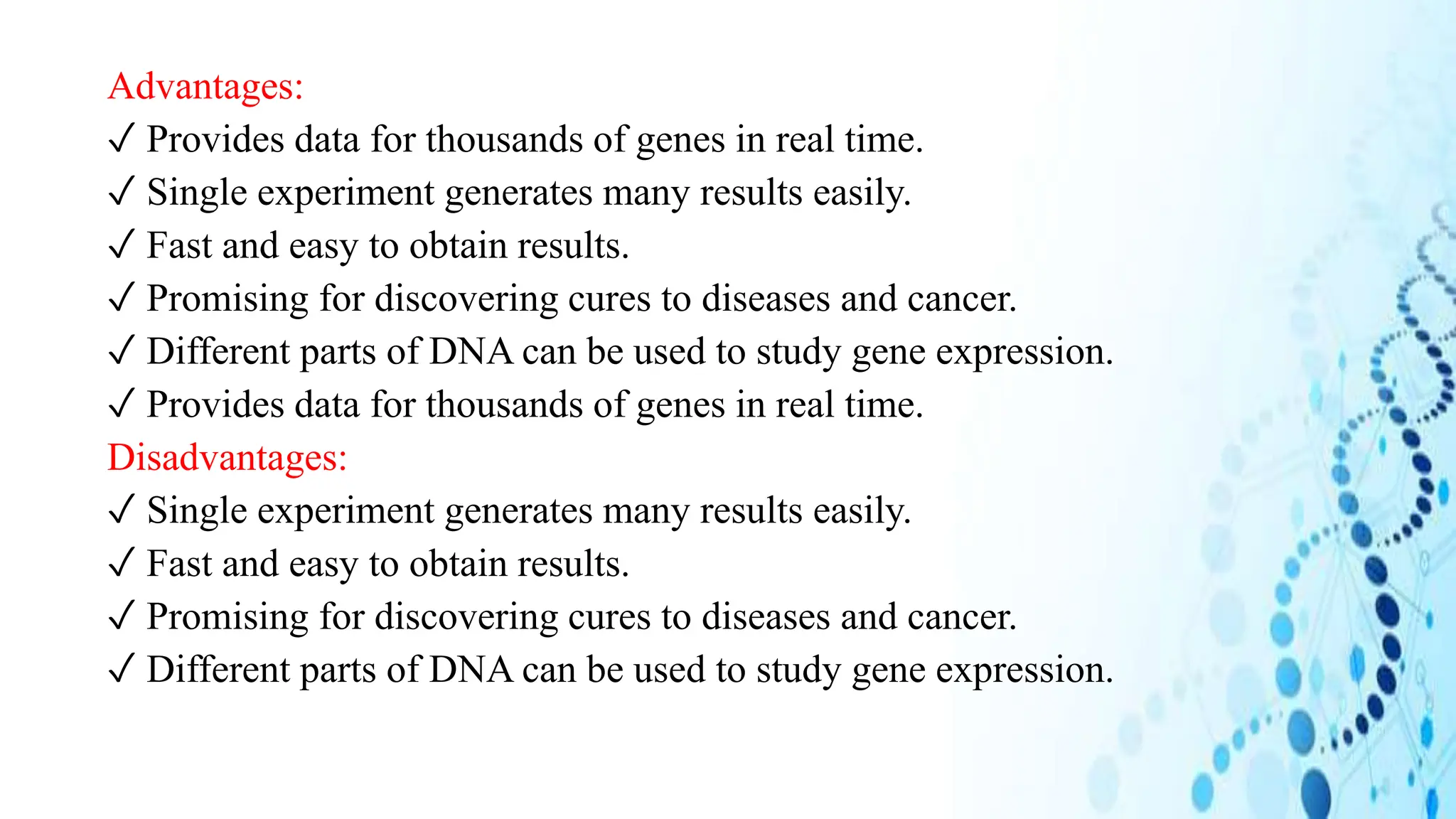 Advantages:
✓ Provides data for thousands of genes in real time.
✓ Single experiment generates many results easily.
✓ Fast and easy to obtain results.
✓ Promising for discovering cures to diseases and cancer.
✓ Different parts of DNA can be used to study gene expression.
✓ Provides data for thousands of genes in real time.
Disadvantages:
✓ Single experiment generates many results easily.
✓ Fast and easy to obtain results.
✓ Promising for discovering cures to diseases and cancer.
✓ Different parts of DNA can be used to study gene expression.